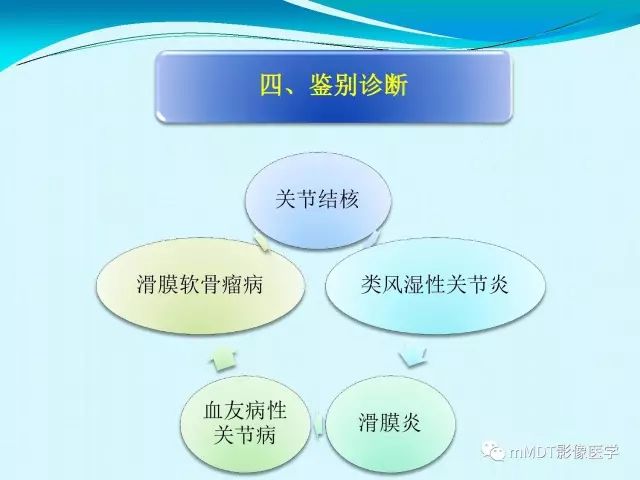 四、鉴别诊断

关节结核

类风湿性关节炎

滑膜炎

血友病性关节病

滑膜软骨瘤病

mMDT影像医学